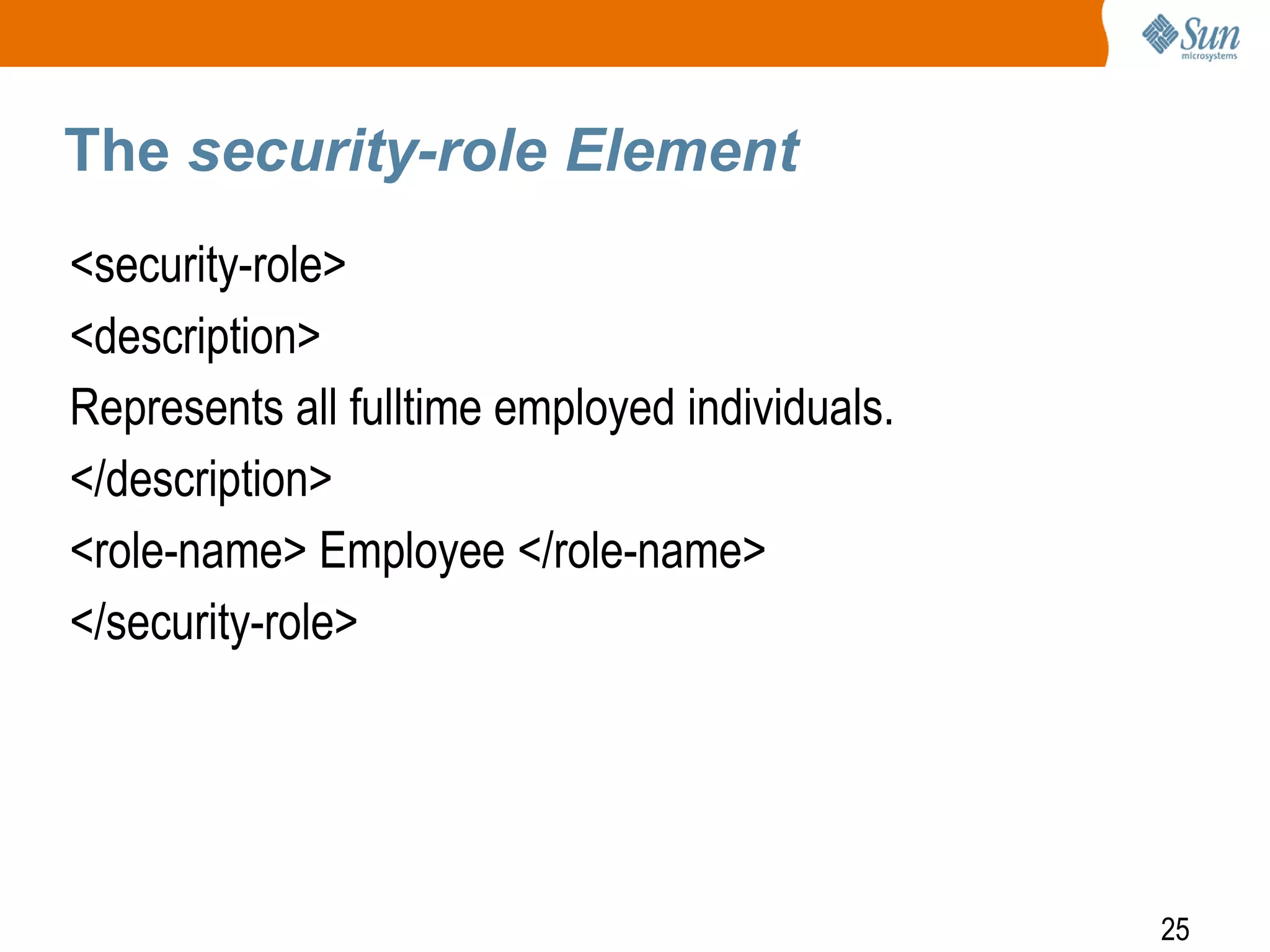 Sun
microsystems

The security-role Element

<security-role>
<description>
Represents all fulltime employed individuals.
</description>
<role-name> Employee </role-name>
</security-role>

25